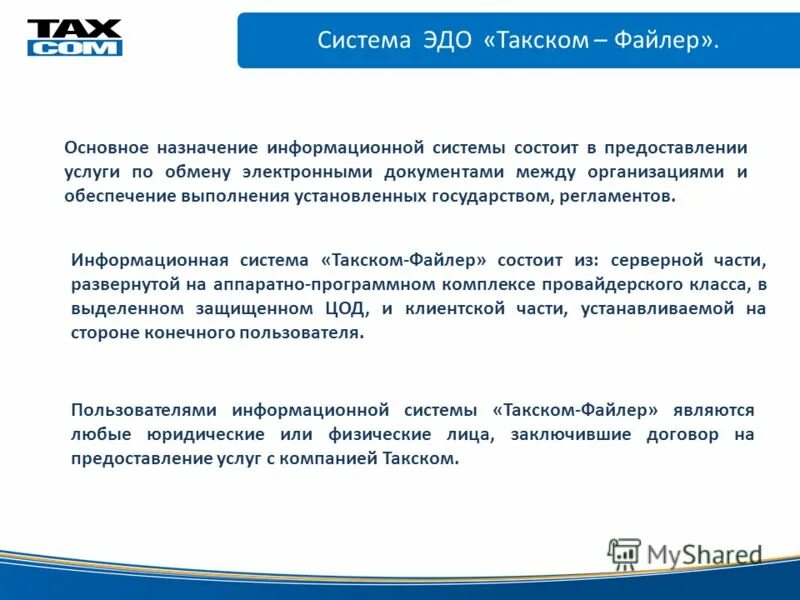 TAX COM

Система ЭДО «Такском – Файлер».

Основное назначение информационной системы состоит в предоставлении услуги по обмену электронными документами между организациями и обеспечение выполнения установленных государством, регламентов.

Информационная система «Такском-Файлер» состоит из: серверной части, развернутой на аппаратно-программном комплексе провайдерского класса, в выделенном защищенном ЦОД, и клиентской части, устанавливаемой на стороне конечного пользователя.

Пользователями информационной системы «Такском-Файлер» являются любые юридические или физические лица, заключившие договор на предоставление услуг с компанией Такском.

MyShared